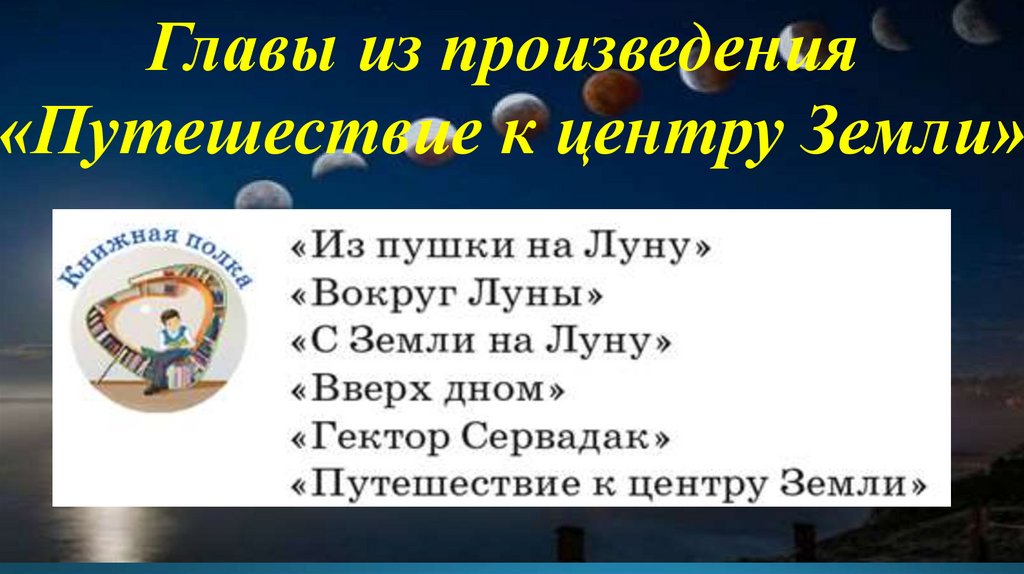 Главы из произведения «Путешествие к центру Земли»

Книжная полка

«Из пушки на Луну»
«Вокруг Луны»
«С Земли на Луну»
«Вверх дном»
«Гектор Сервадак»
«Путешествие к центру Земли»